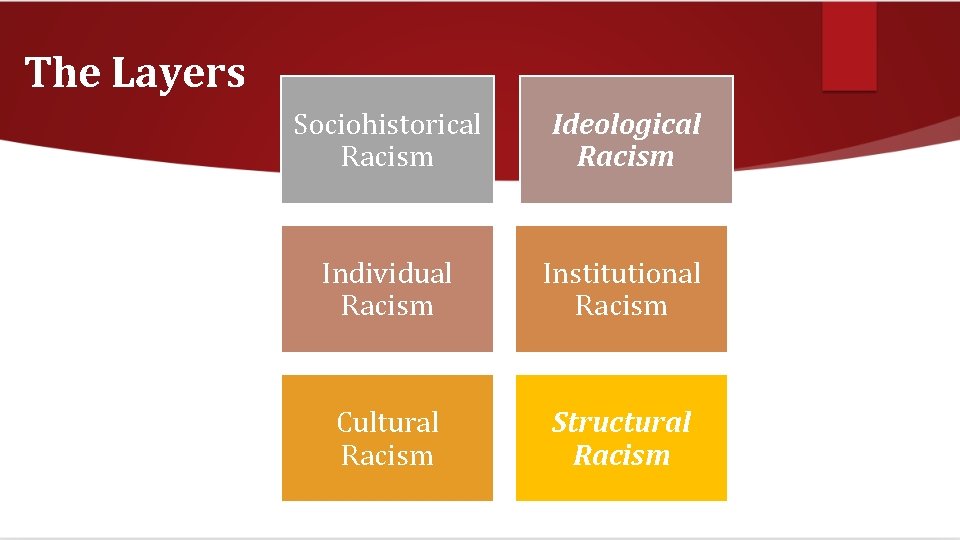 The Layers

Sociohistorical Racism

Ideological Racism

Individual Racism

Institutional Racism

Cultural Racism

Structural Racism